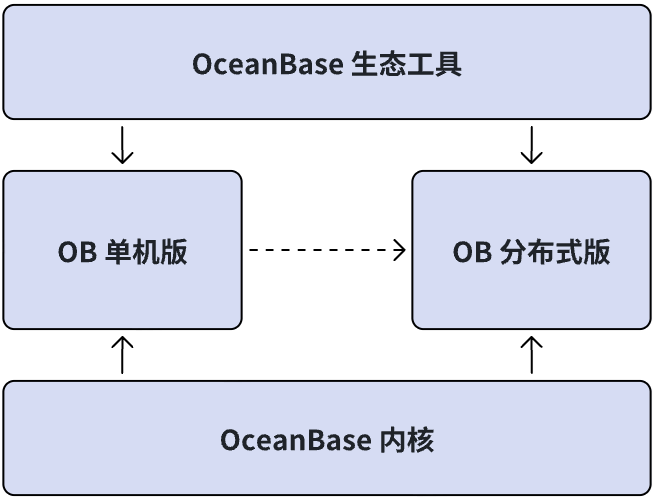 OceanBase 生态工具

OB 单机版

OB 分布式版

OceanBase 内核